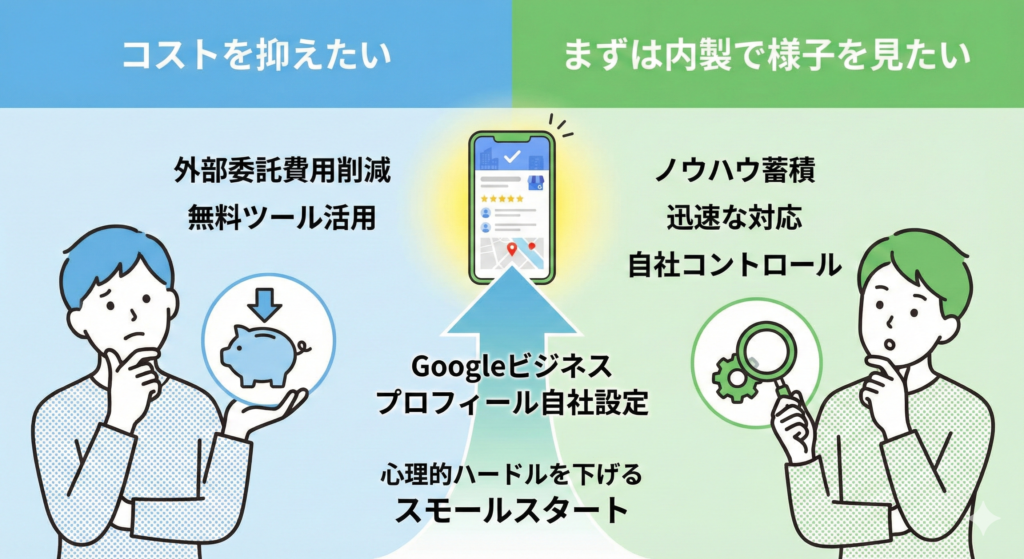 コストを抑えたい

まずは内製で様子を見たい

外部委託費用削減
無料ツール活用

ノウハウ蓄積
迅速な対応
自社コントロール

Googleビジネス
プロフィール自社設定

心理的ハードルを下げる
スモールスタート